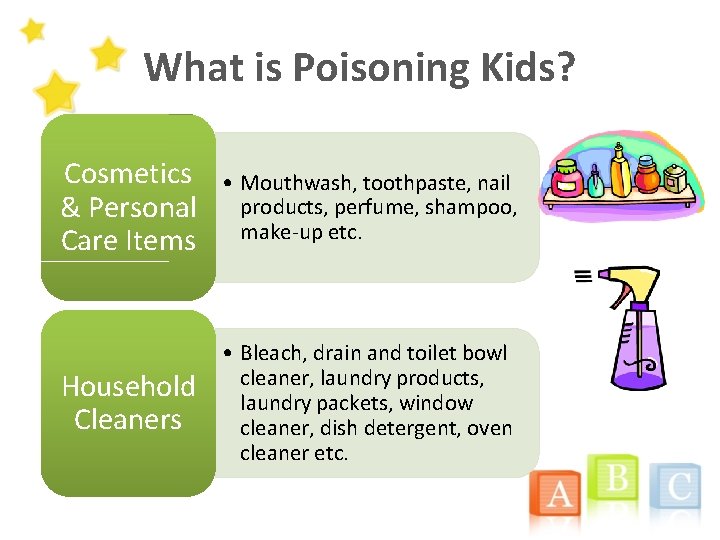 What is Poisoning Kids?

Cosmetics & Personal Care Items

• Mouthwash, toothpaste, nail products, perfume, shampoo, make-up etc.

Household Cleaners

• Bleach, drain and toilet bowl cleaner, laundry products, laundry packets, window cleaner, dish detergent, oven cleaner etc.

A B C